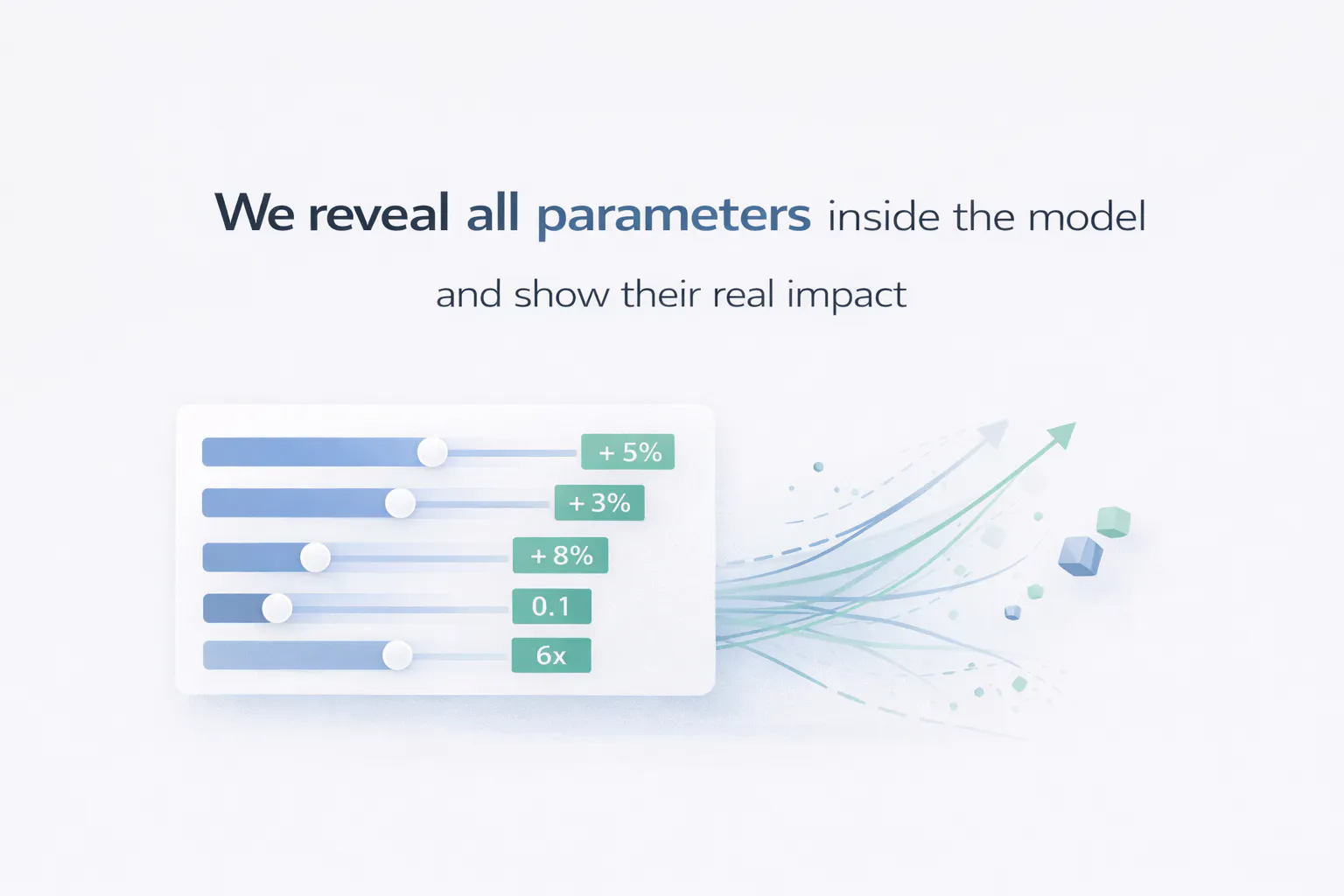 We reveal all parameters inside the model

and show their real impact

+ 5%

+ 3%

+ 8%

0.1

6x